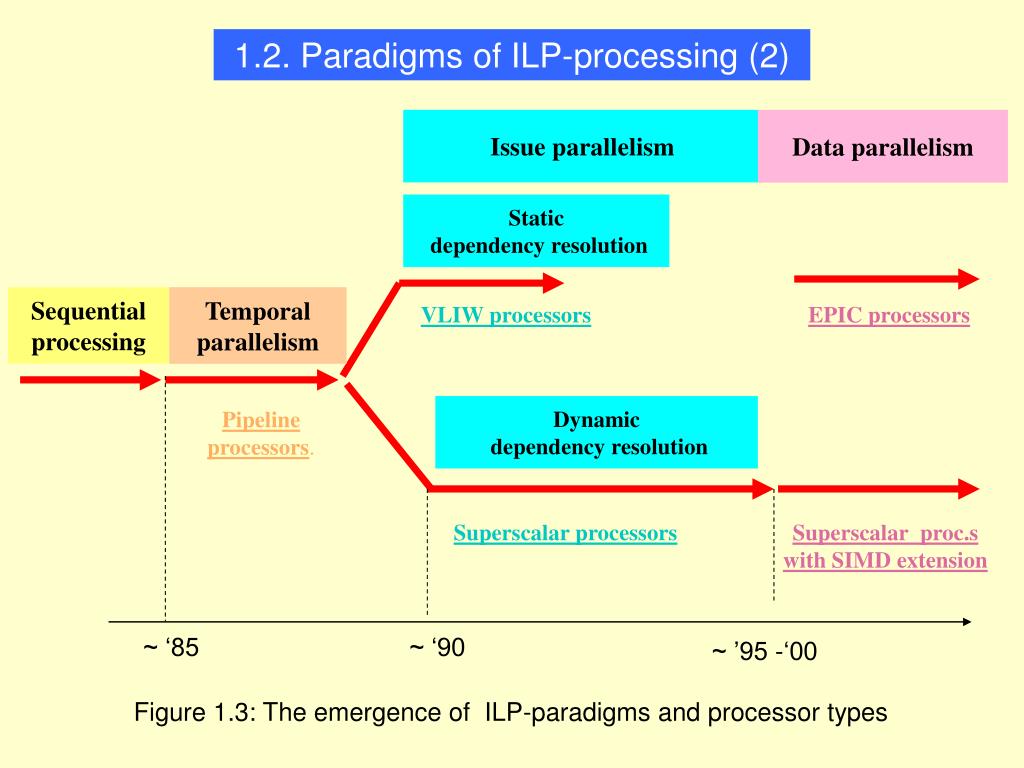 1.2. Paradigms of ILP-processing (2)

Issue parallelism

Data parallelism

Static dependency resolution

Sequential processing

Temporal parallelism

VLIW processors

EPIC processors

Pipeline processors.

Dynamic dependency resolution

Superscalar processors

Superscalar proc.s with SIMD extension

~ ‘85

~ ‘90

~ ’95 -‘00

Figure 1.3: The emergence of ILP-paradigms and processor types